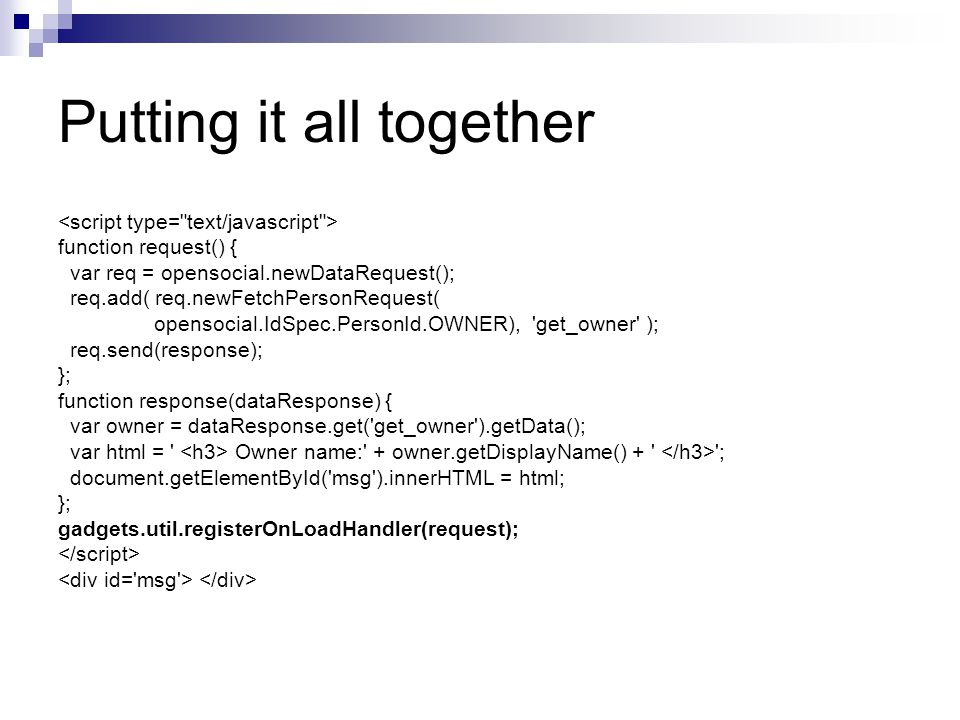 Putting it all together

<script type="text/javascript">
function request() {
 var req = opensocial.newDataRequest();
 req.add( req.newFetchPersonRequest(
 opensocial.IdSpec.PersonId.OWNER), 'get_owner' );
 req.send(response);
};
function response(dataResponse) {
 var owner = dataResponse.get('get_owner').getData();
 var html = ' <h3> Owner name:' + owner.getDisplayName() + ' </h3>';
 document.getElementById('msg').innerHTML = html;
};
gadgets.util.registerOnLoadHandler(request);
</script>
<div id='msg'> </div>